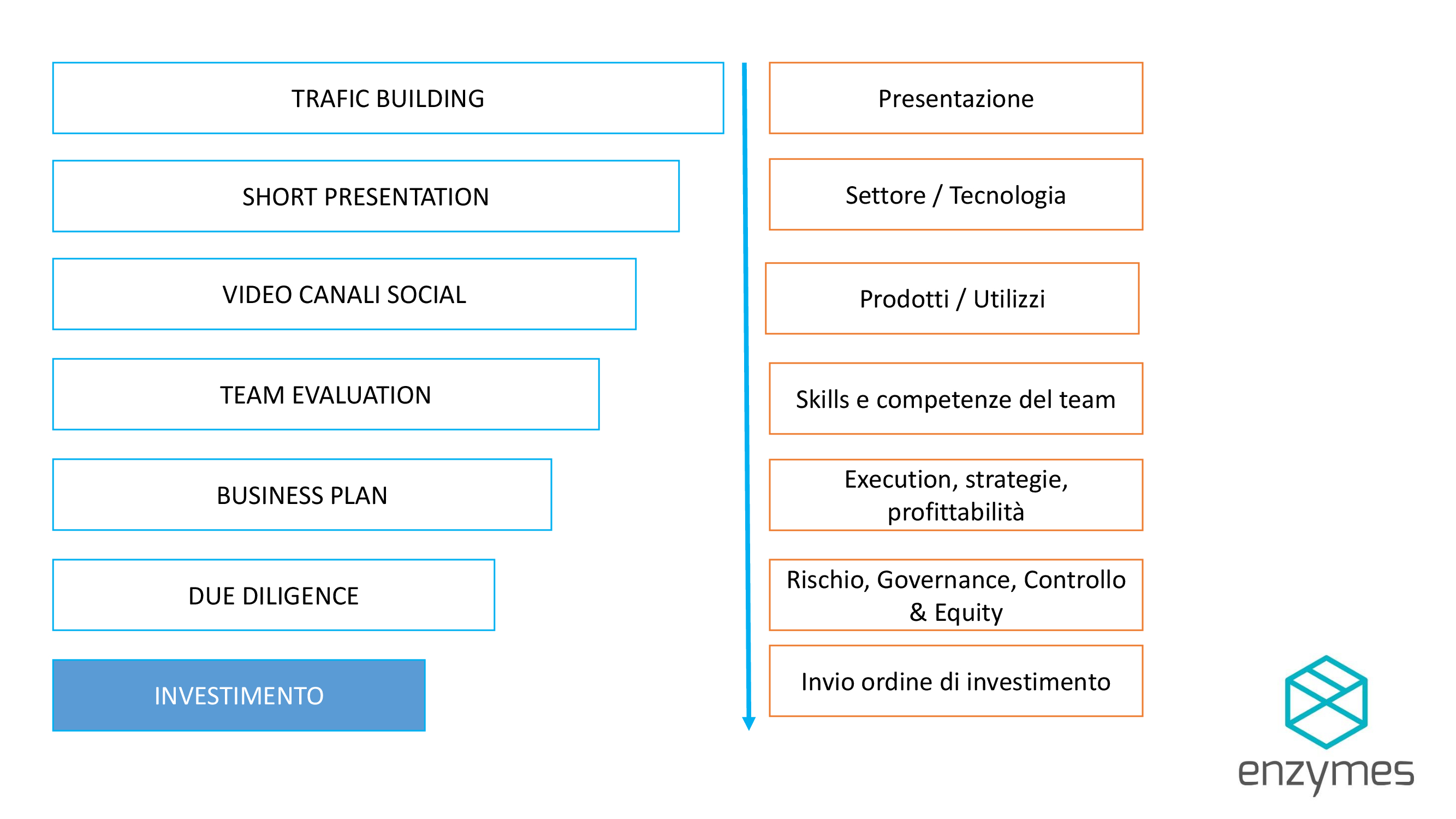 TRAFIC BUILDING

SHORT PRESENTATION

VIDEO CANALI SOCIAL

TEAM EVALUATION

BUSINESS PLAN

DUE DILIGENCE

INVESTIMENTO

Presentazione

Settore / Tecnologia

Prodotti / Utilizzi

Skills e competenze del team

Execution, strategie, profittabilità

Rischio, Governance, Controllo & Equity

Invio ordine di investimento

enzymes